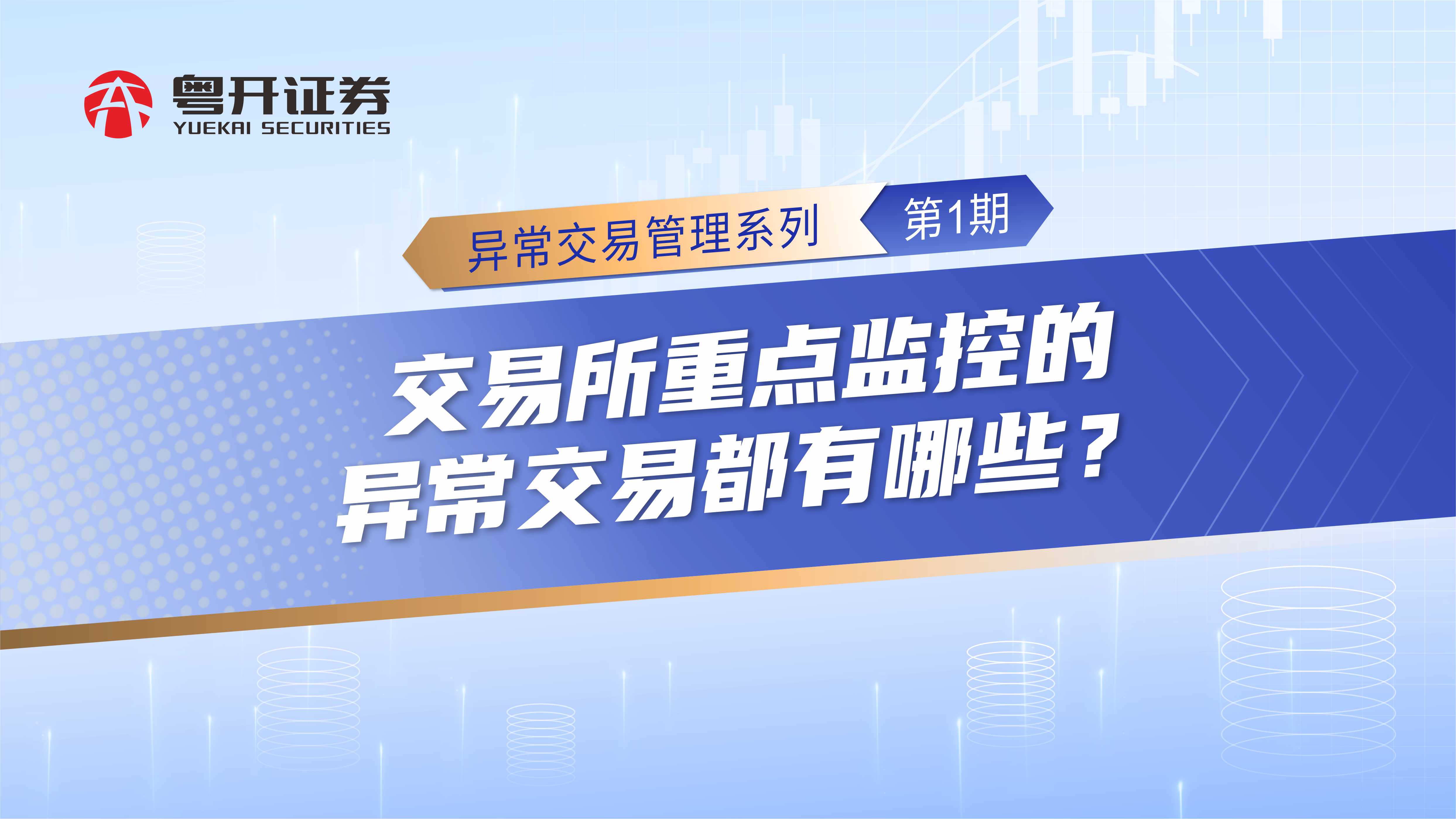 粤开证券
YUEKAI SECURITIES

异常交易管理系列 第1期

交易所重点监控的
异常交易都有哪些？